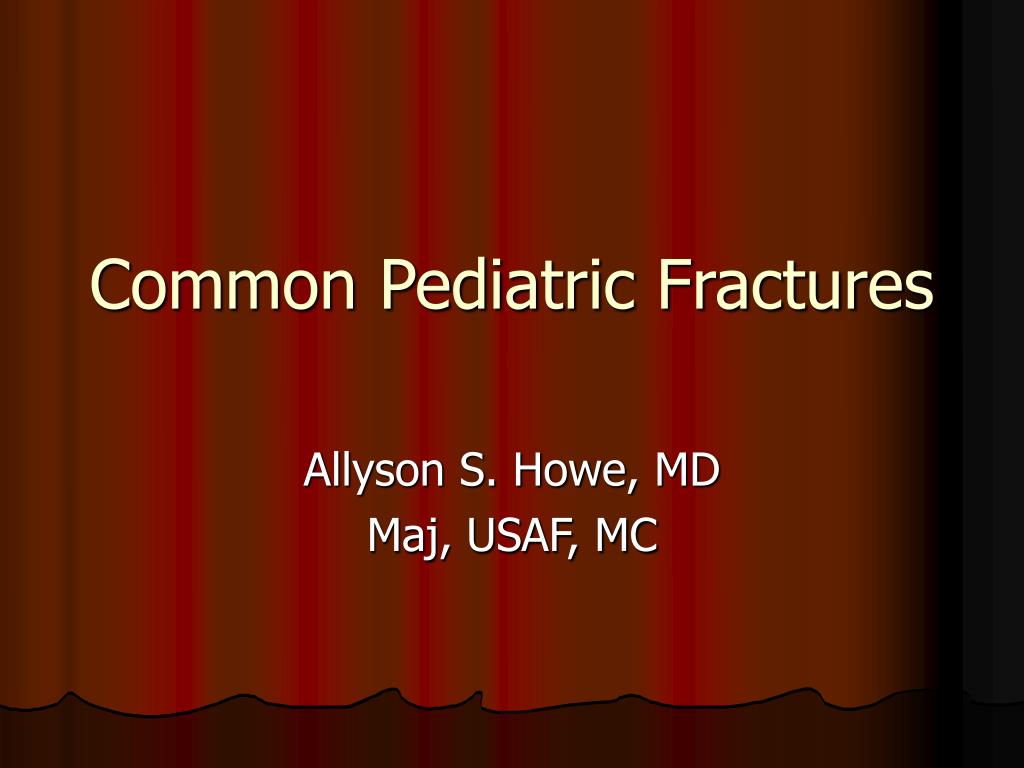 Common Pediatric Fractures

Allyson S. Howe, MD
Maj, USAF, MC